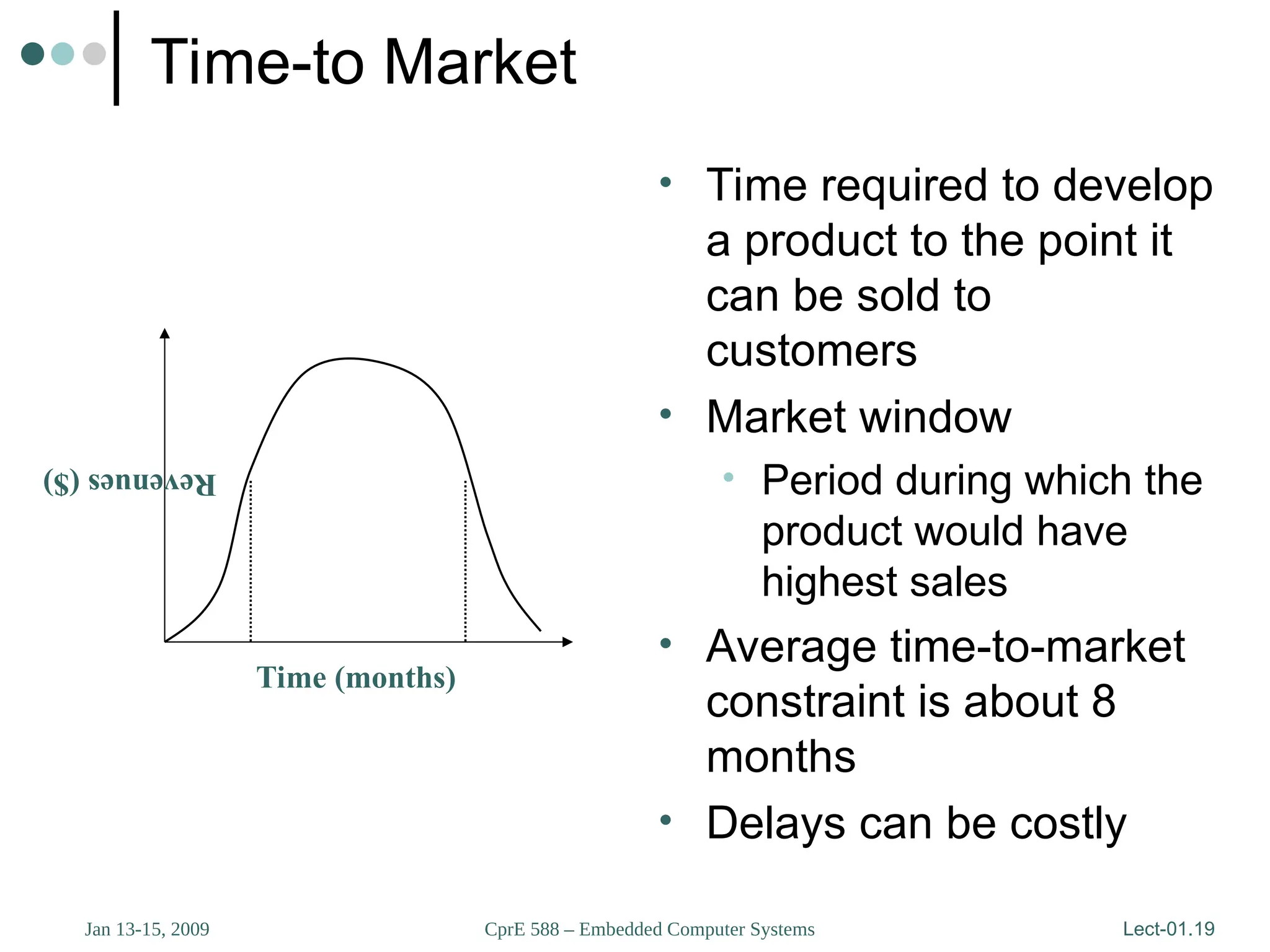 Time-to Market

Revenues ($)

Time (months)

• Time required to develop a product to the point it can be sold to customers
• Market window
  • Period during which the product would have highest sales
• Average time-to-market constraint is about 8 months
• Delays can be costly

Jan 13-15, 2009
CprE 588 – Embedded Computer Systems
Lect-01.19